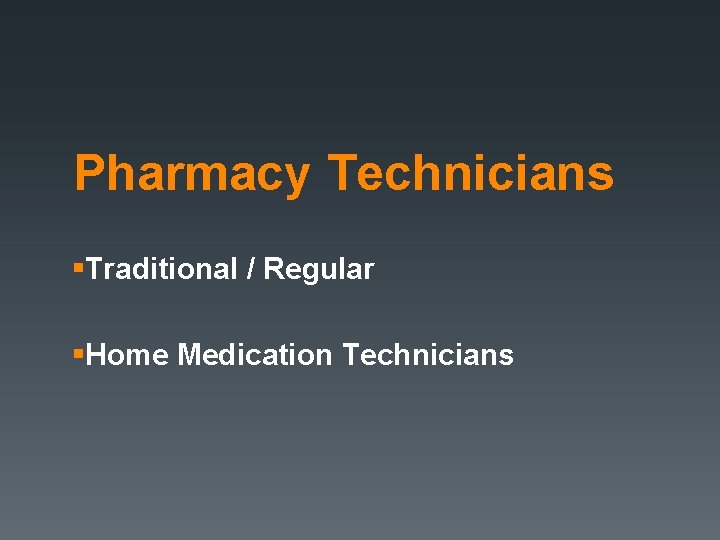 Pharmacy Technicians

• Traditional / Regular

• Home Medication Technicians